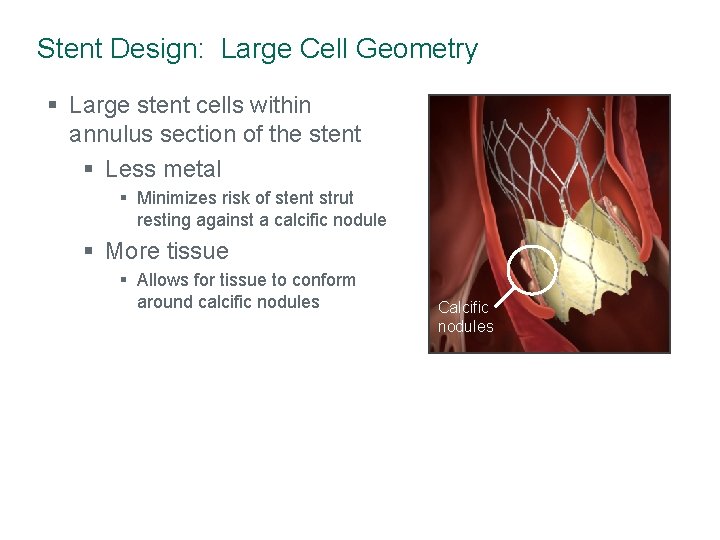 Stent Design: Large Cell Geometry

▪ Large stent cells within annulus section of the stent

▪ Less metal

▪ Minimizes risk of stent strut resting against a calcific nodule

▪ More tissue

▪ Allows for tissue to conform around calcific nodules

Calcific nodules